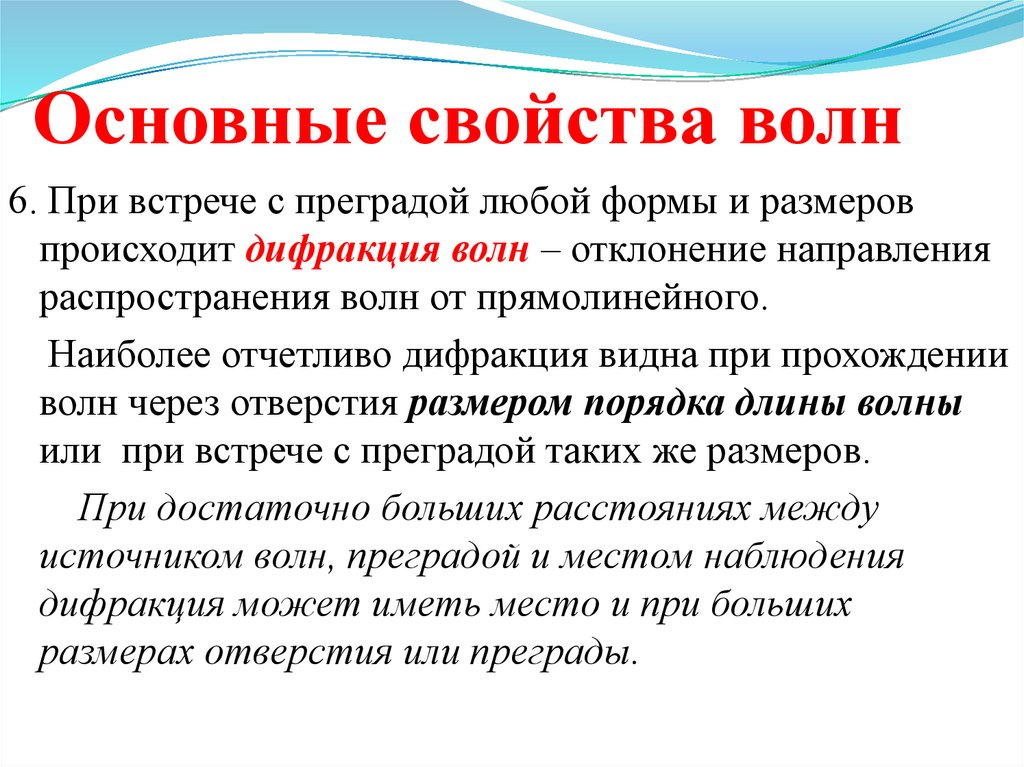 Основные свойства волн

6. При встрече с преградой любой формы и размеров происходит дифракция волн – отклонение направления распространения волн от прямолинейного.

Наиболее отчетливо дифракция видна при прохождении волн через отверстия размером порядка длины волны или при встрече с преградой таких же размеров.

При достаточно больших расстояниях между источником волн, преградой и местом наблюдения дифракция может иметь место и при больших размерах отверстия или преграды.